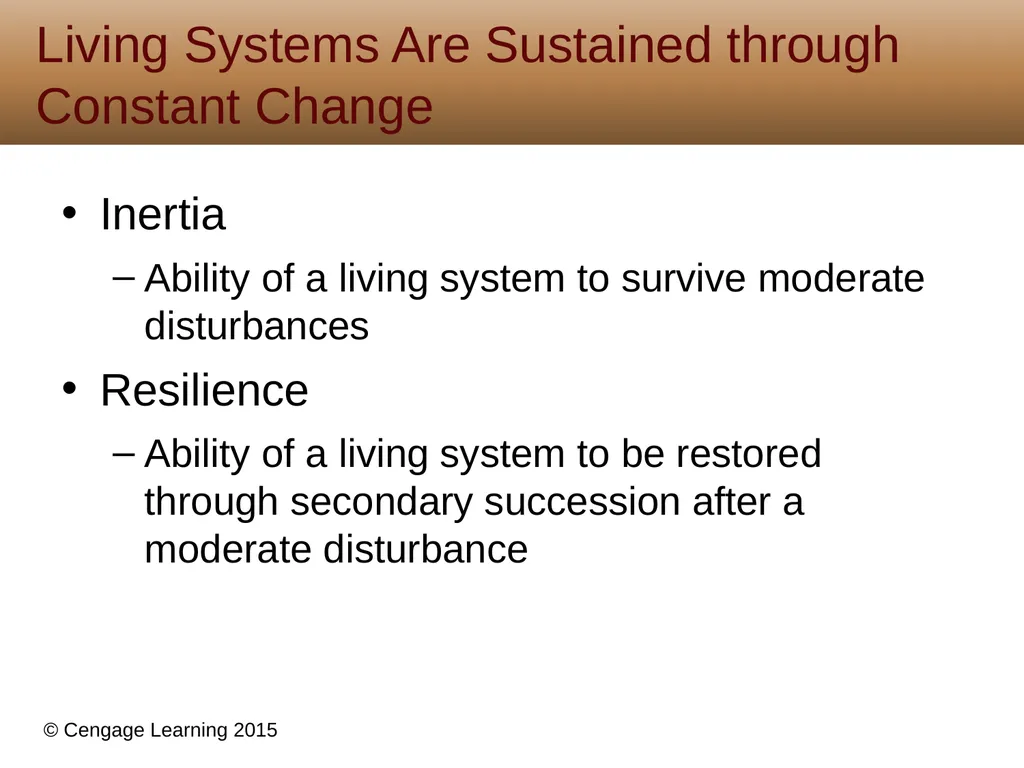 Living Systems Are Sustained through Constant Change

• Inertia
– Ability of a living system to survive moderate disturbances

• Resilience
– Ability of a living system to be restored through secondary succession after a moderate disturbance

© Cengage Learning 2015